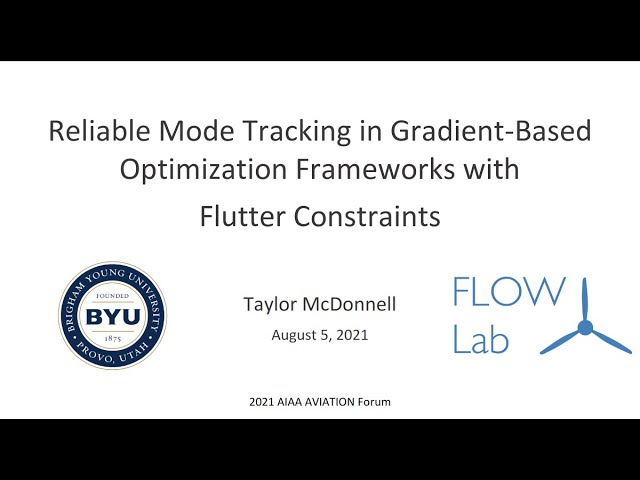 Reliable Mode Tracking in Gradient-Based Optimization Frameworks with Flutter Constraints

BRIGHAM YOUNG UNIVERSITY
FOUNDED
BYU
1875
PROVO, UTAH

Taylor McDonnell
August 5, 2021

FLOW
Lab

2021 AIAA AVIATION Forum